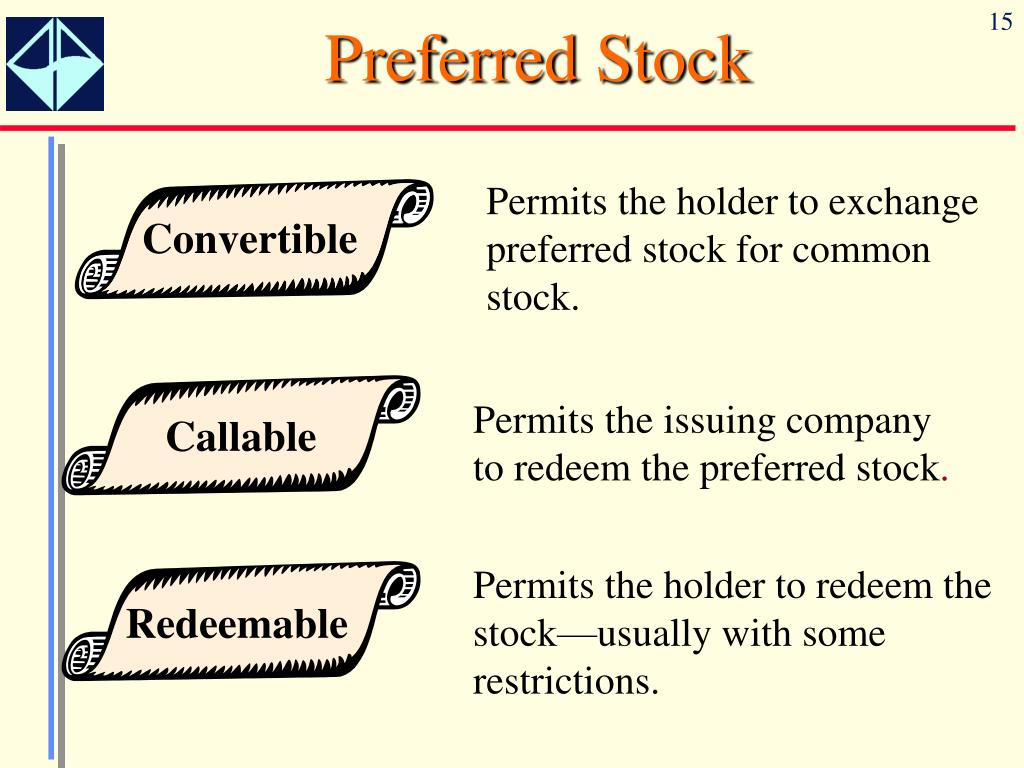 15

Preferred Stock

Convertible

Permits the holder to exchange preferred stock for common stock.

Callable

Permits the issuing company to redeem the preferred stock.

Redeemable

Permits the holder to redeem the stock—usually with some restrictions.